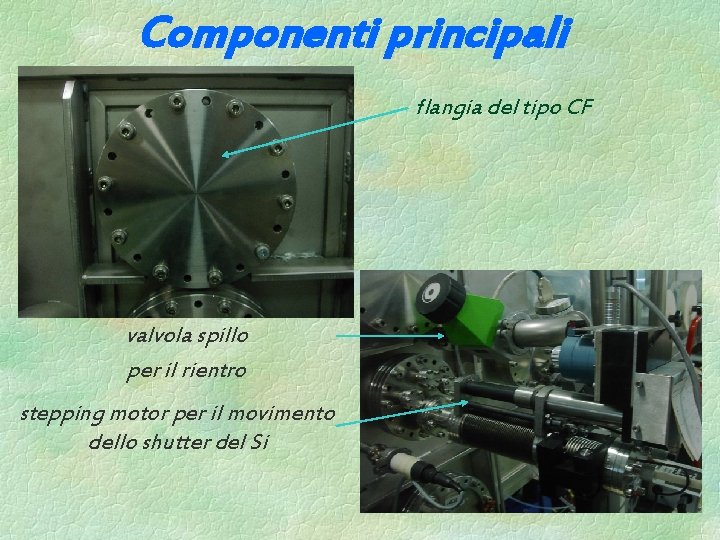 Componenti principali

flangia del tipo CF

valvola spillo
per il rientro

stepping motor per il movimento
dello shutter del Si